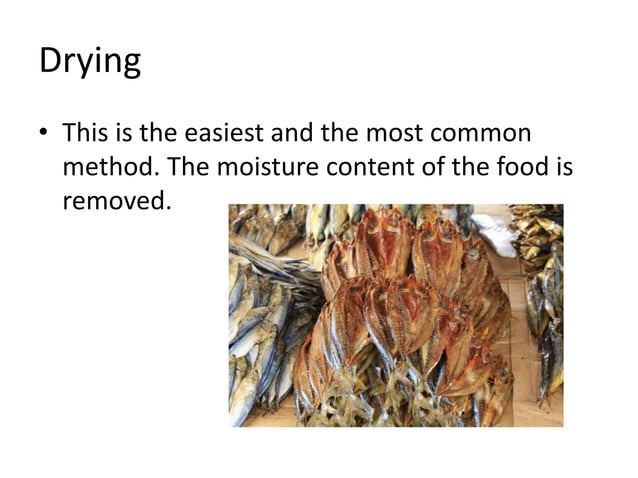 Drying

• This is the easiest and the most common method. The moisture content of the food is removed.